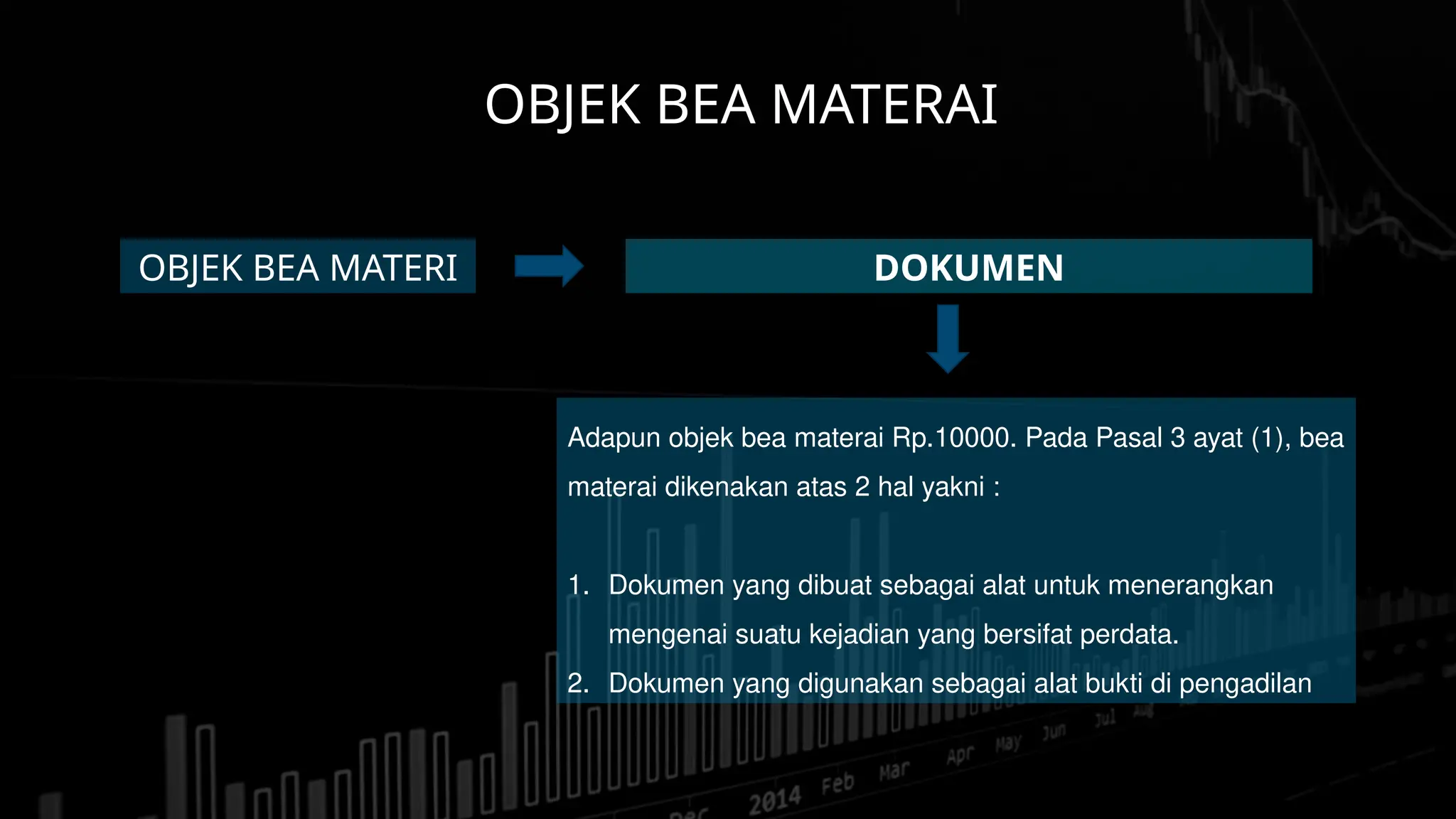 OBJEK BEA MATERAI

OBJEK BEA MATERI

DOKUMEN

Adapun objek bea materai Rp.10000. Pada Pasal 3 ayat (1), bea materai dikenakan atas 2 hal yakni :

1. Dokumen yang dibuat sebagai alat untuk menerangkan mengenai suatu kejadian yang bersifat perdata.
2. Dokumen yang digunakan sebagai alat bukti di pengadilan

Dec 2014 Feb Mar Apr May Jun Jul Aug